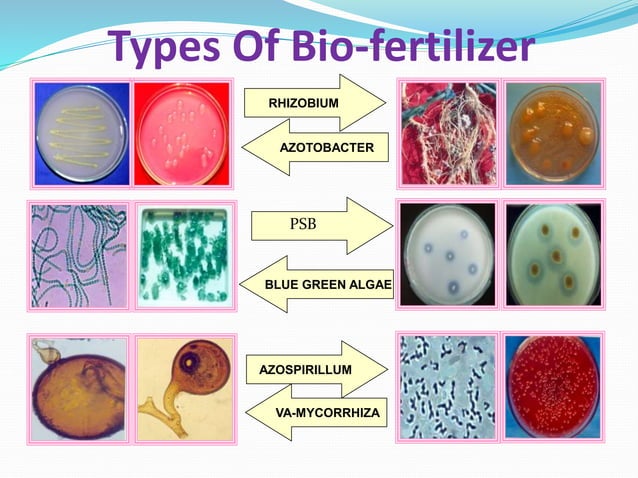 Types Of Bio-fertilizer

RHIZOBIUM

AZOTOBACTER

PSB

BLUE GREEN ALGAE

AZOSPIRILLUM

VA-MYCORRHIZA